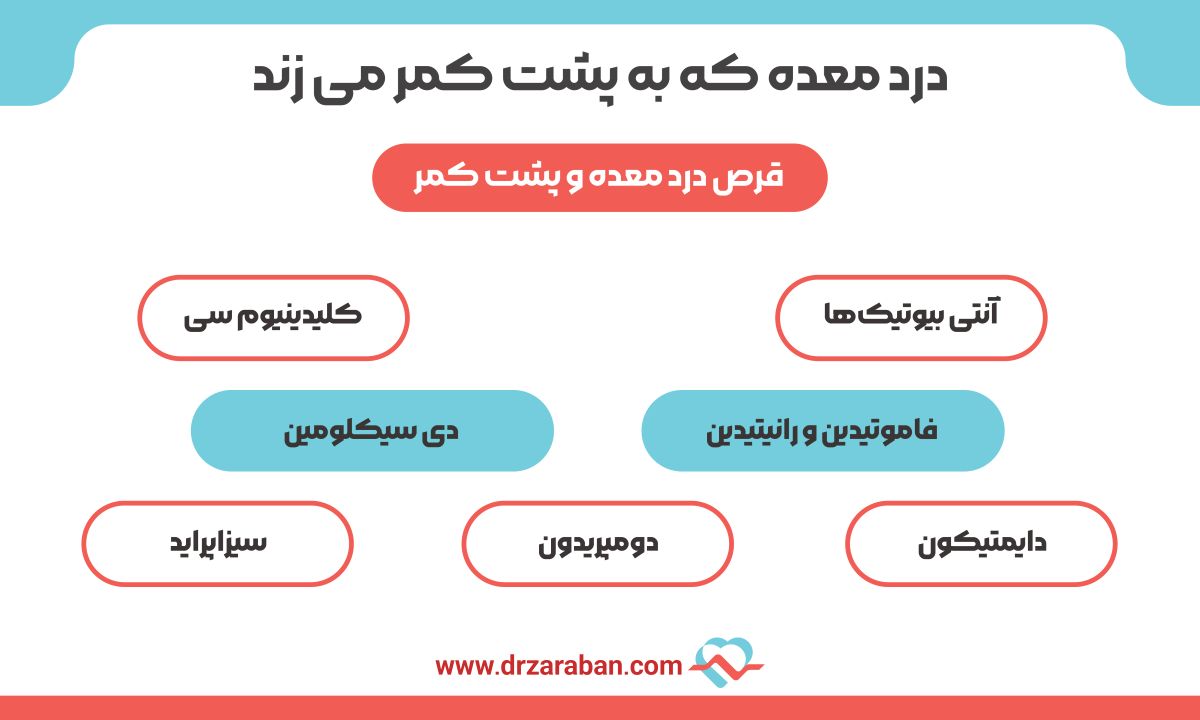 درد معده که به پشت کمر می زند

قرص درد معده و پشت کمر

آنتی بیوتیک‌ها

کلیدینیوم سی

فاموتیدین و رانیتیدین

دی سیکلومین

دایمتیکون

دومپریدون

سیزاپراید

www.drzaraban.com